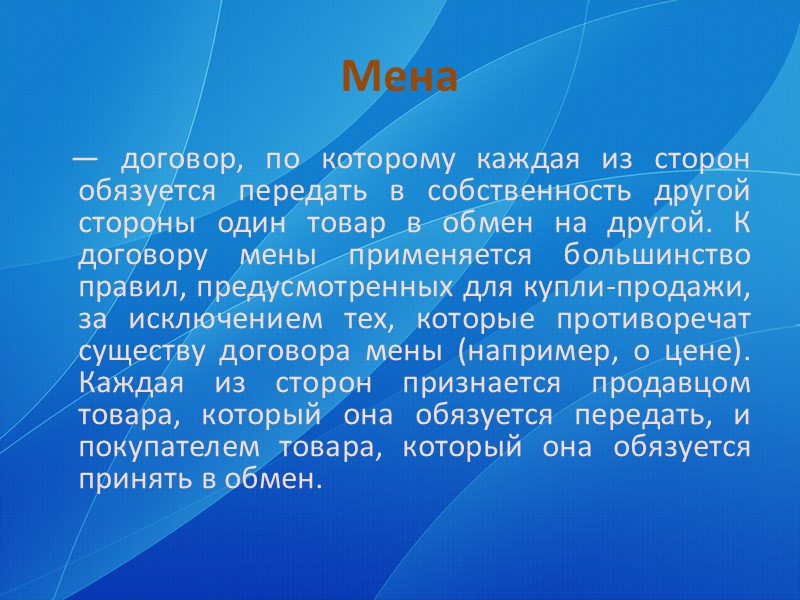 Мена

— договор, по которому каждая из сторон обязуется передать в собственность другой стороны один товар в обмен на другой. К договору мены применяется большинство правил, предусмотренных для купли-продажи, за исключением тех, которые противоречат существу договора мены (например, о цене). Каждая из сторон признается продавцом товара, который она обязуется передать, и покупателем товара, который она обязуется принять в обмен.